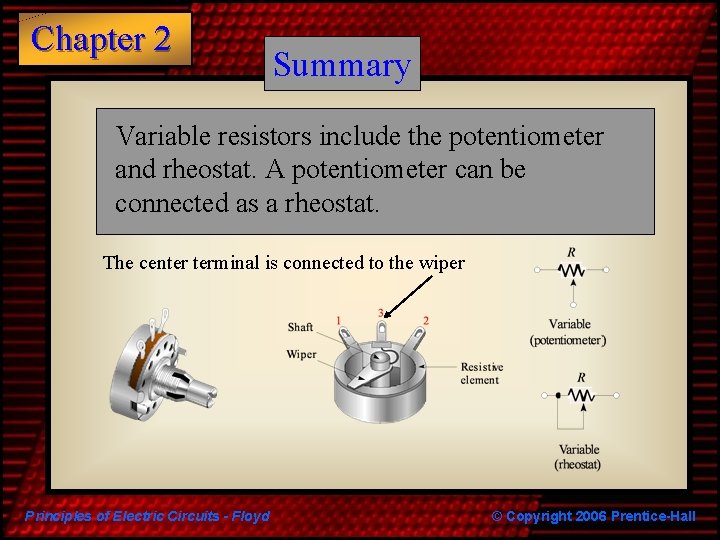 Chapter 2

Summary

Variable resistors include the potentiometer and rheostat. A potentiometer can be connected as a rheostat.

The center terminal is connected to the wiper

1
3
2
Shaft
Wiper
Resistive element

$R$
Variable (potentiometer)

$R$
Variable (rheostat)

Principles of Electric Circuits - Floyd
© Copyright 2006 Prentice-Hall